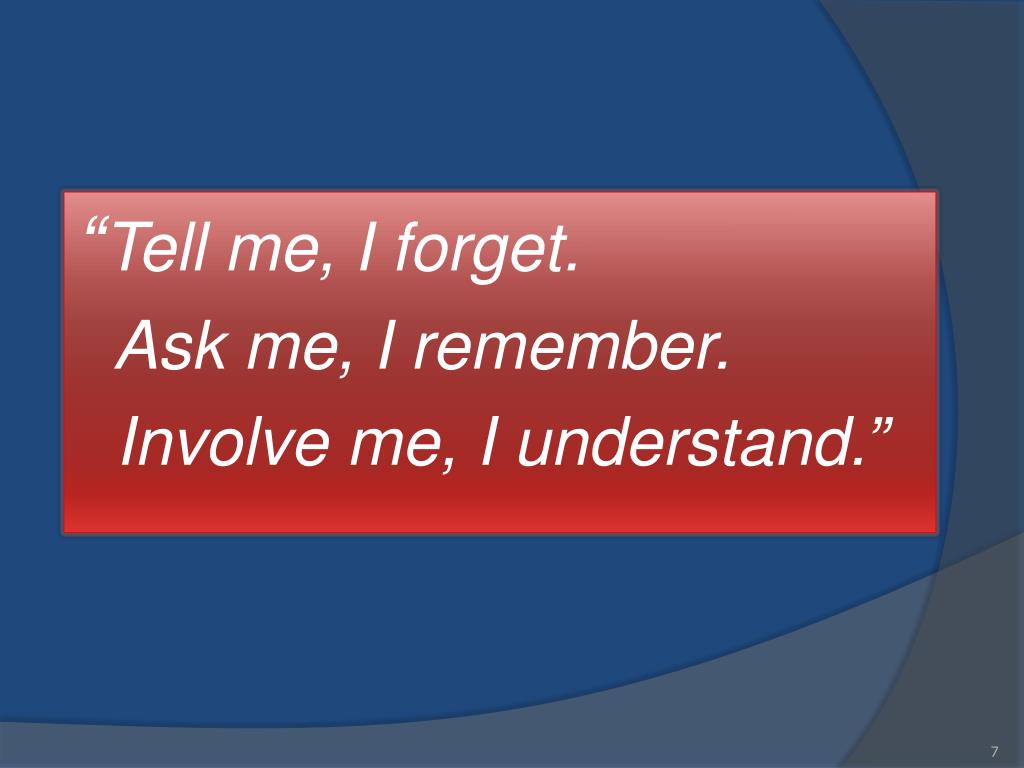 “Tell me, I forget.
Ask me, I remember.
Involve me, I understand.”

7